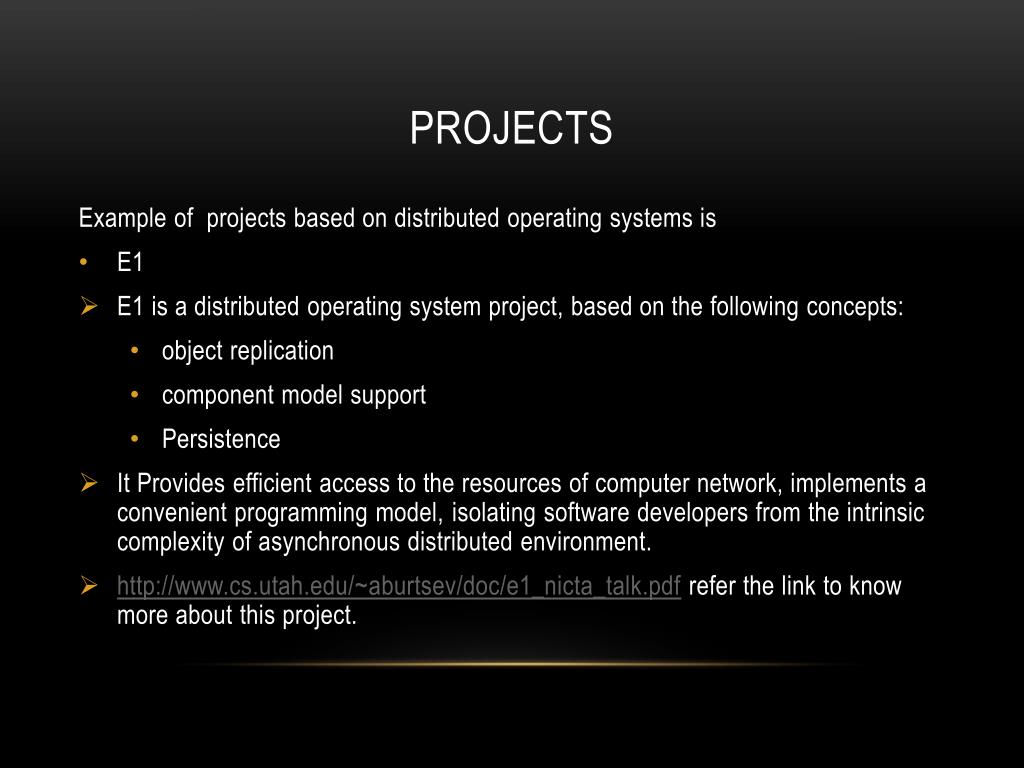 PROJECTS

Example of projects based on distributed operating systems is

• E1

➢ E1 is a distributed operating system project, based on the following concepts:

• object replication

• component model support

• Persistence

➢ It Provides efficient access to the resources of computer network, implements a convenient programming model, isolating software developers from the intrinsic complexity of asynchronous distributed environment.

➢ http://www.cs.utah.edu/~aburtsev/doc/e1_nicta_talk.pdf refer the link to know more about this project.